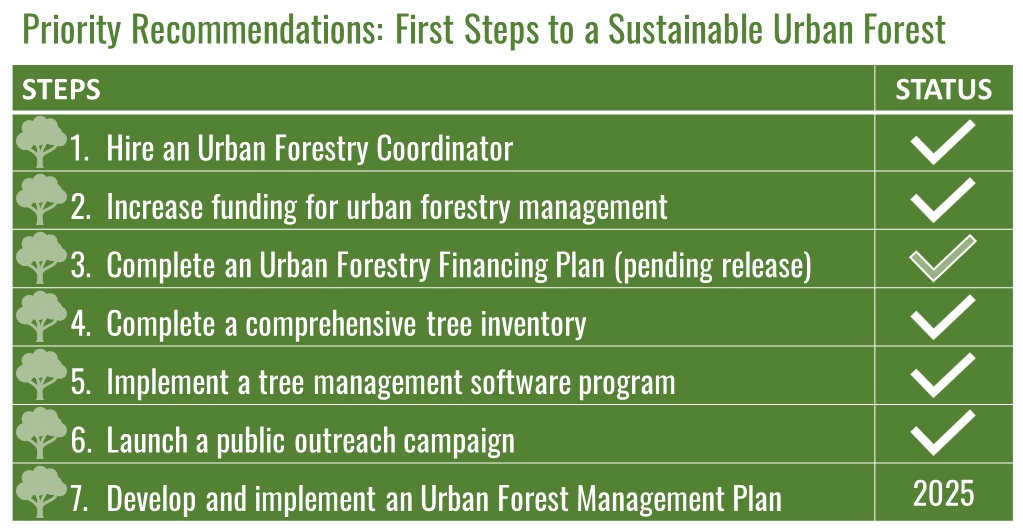 Priority Recommendations: First Steps to a Sustainable Urban Forest

| STEPS | STATUS |
|---|---|
| 1. Hire an Urban Forestry Coordinator | ✓ |
| 2. Increase funding for urban forestry management | ✓ |
| 3. Complete an Urban Forestry Financing Plan (pending release) | ✓ |
| 4. Complete a comprehensive tree inventory | ✓ |
| 5. Implement a tree management software program | ✓ |
| 6. Launch a public outreach campaign | ✓ |
| 7. Develop and implement an Urban Forest Management Plan | 2025 |